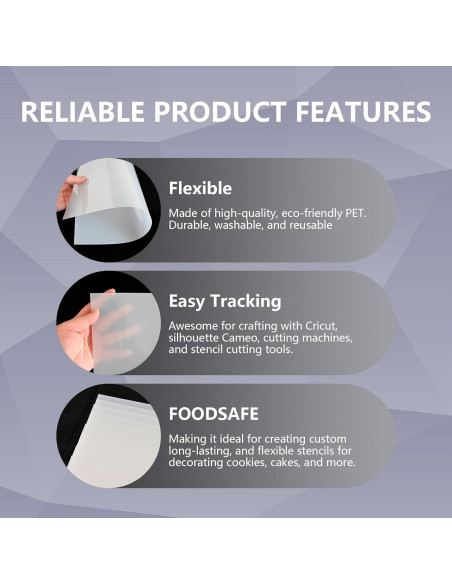 RELIABLE PRODUCT FEATURES

Flexible

Made of high-quality, eco-friendly PET. Durable, washable, and reusable

Easy Tracking

Awesome for crafting with Cricut, silhouette Cameo, cutting machines, and stencil cutting tools.

FOODSAFE

Making it ideal for creating custom long-lasting, and flexible stencils for decorating cookies, cakes, and more.